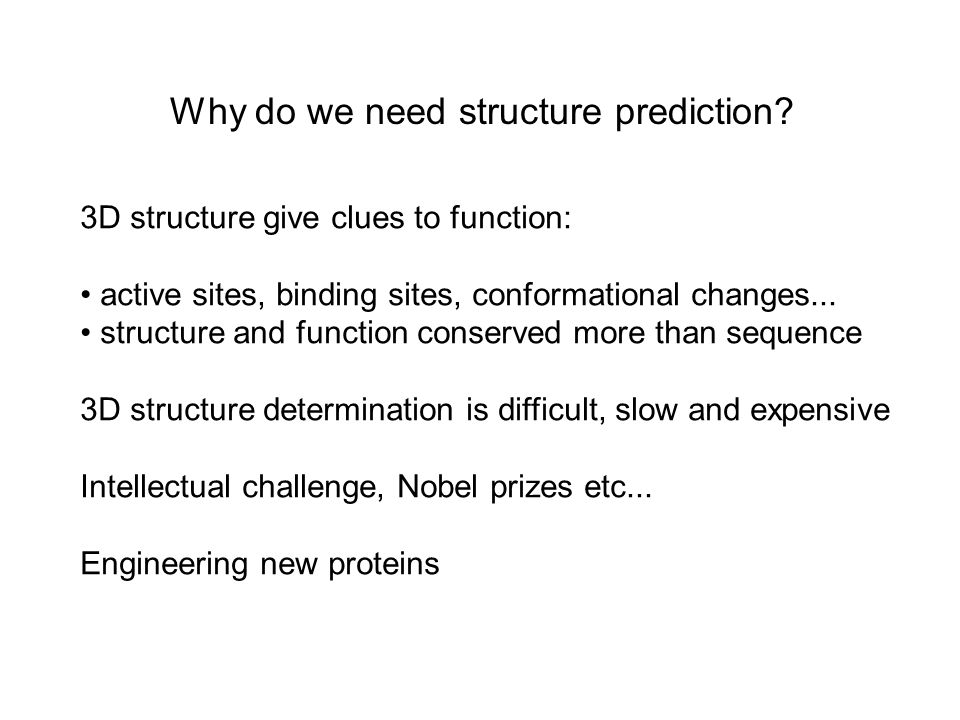 Why do we need structure prediction?

3D structure give clues to function:

• active sites, binding sites, conformational changes...
• structure and function conserved more than sequence

3D structure determination is difficult, slow and expensive

Intellectual challenge, Nobel prizes etc...

Engineering new proteins